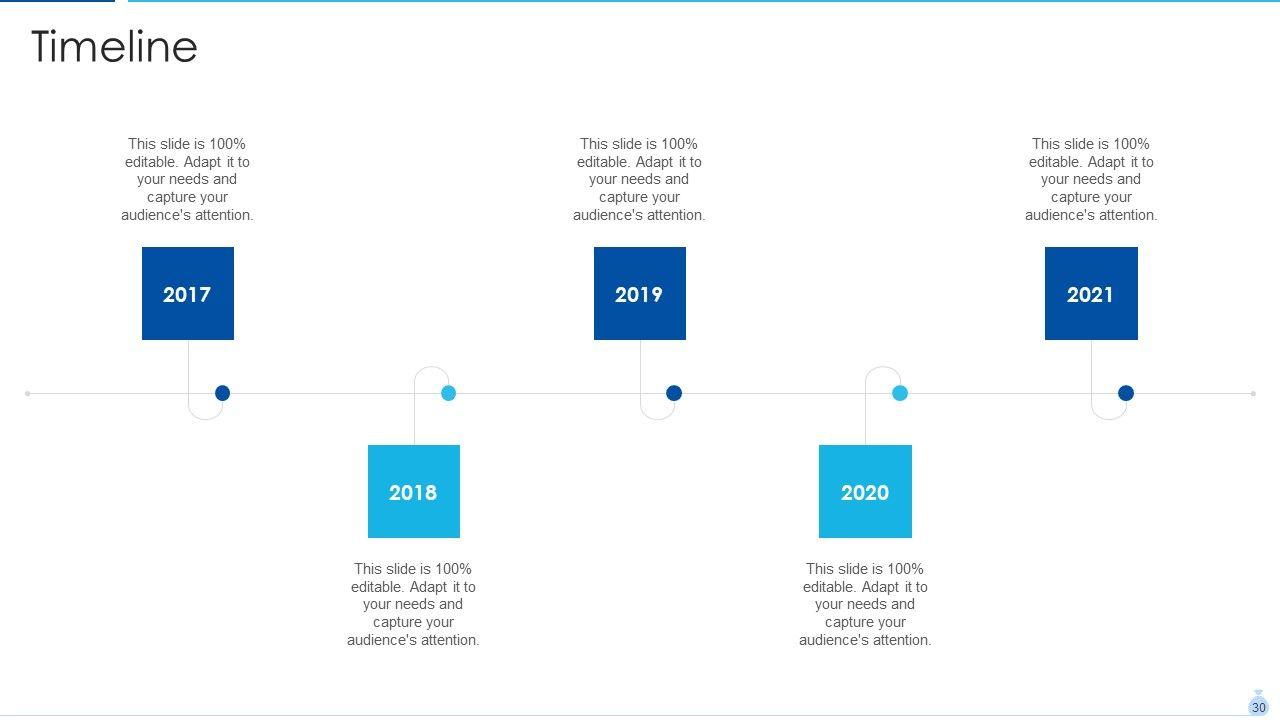 Timeline

This slide is 100% editable. Adapt it to your needs and capture your audience's attention.

2017

This slide is 100% editable. Adapt it to your needs and capture your audience's attention.

2019

This slide is 100% editable. Adapt it to your needs and capture your audience's attention.

2021

2018

This slide is 100% editable. Adapt it to your needs and capture your audience's attention.

2020

This slide is 100% editable. Adapt it to your needs and capture your audience's attention.

30